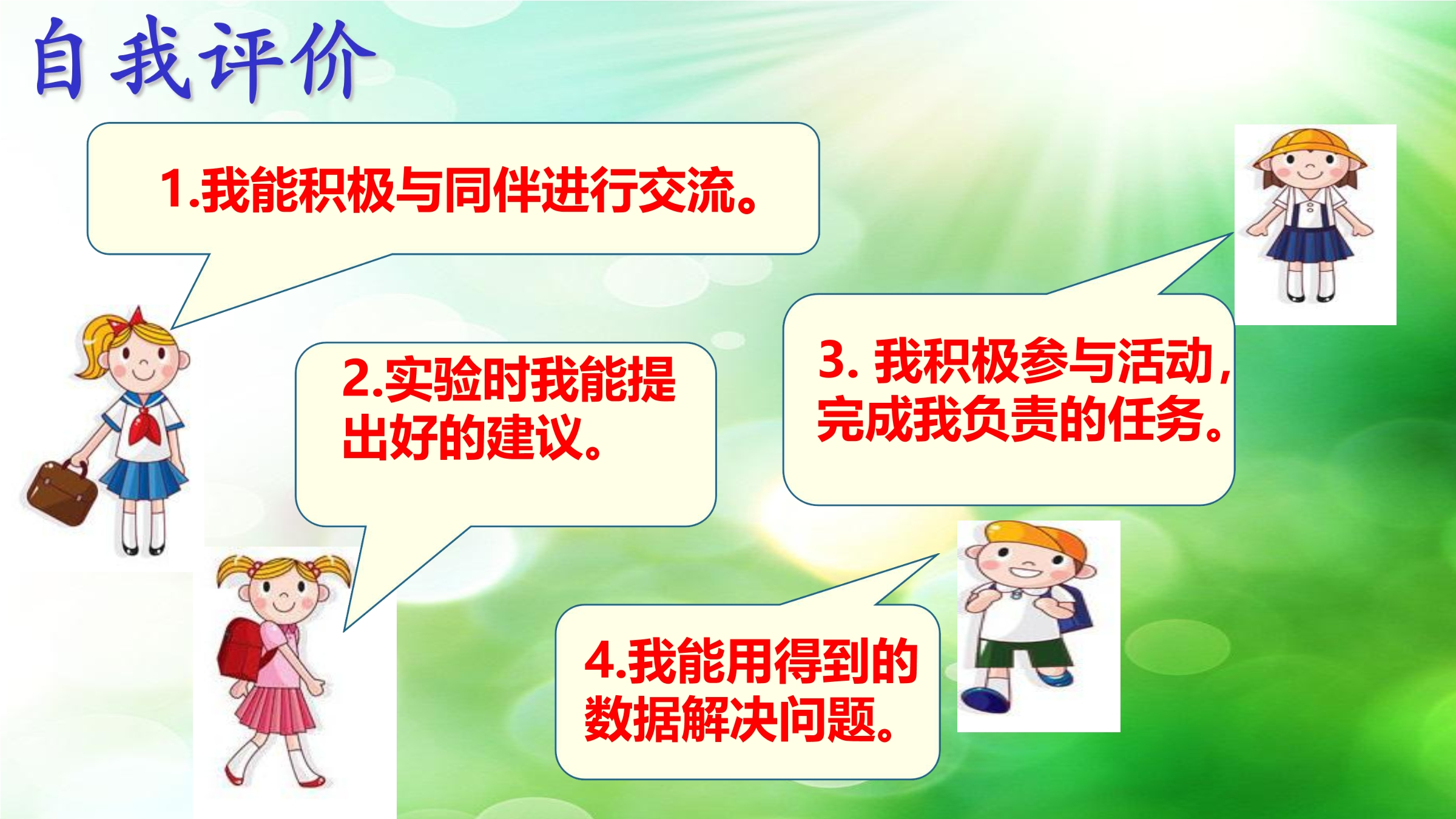 自我评价

1.我能积极与同伴进行交流。

2.实验时我能提出好的建议。

3. 我积极参与活动，完成我负责的任务。

4.我能用得到的数据解决问题。